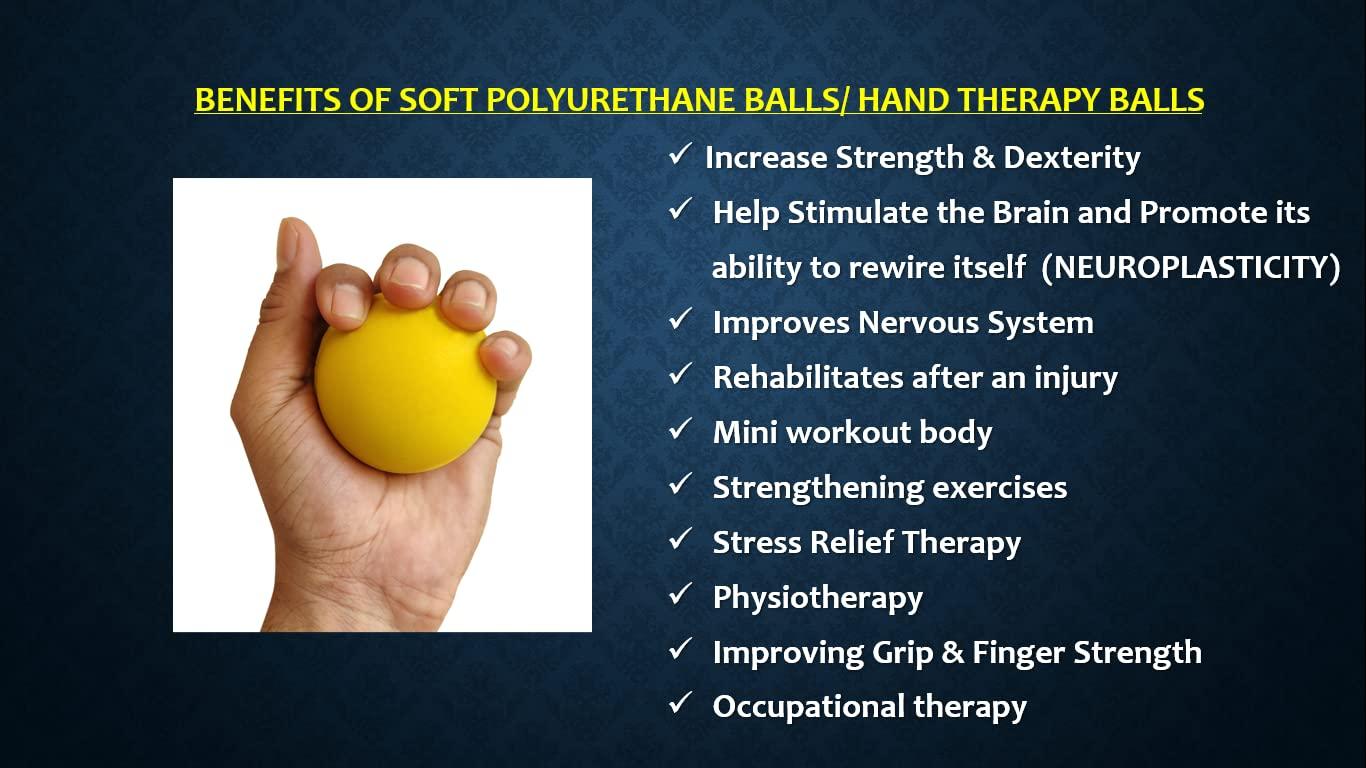 BENEFITS OF SOFT POLYURETHANE BALLS/ HAND THERAPY BALLS

✓ Increase Strength & Dexterity
✓ Help Stimulate the Brain and Promote its ability to rewire itself (NEUROPLASTICITY)
✓ Improves Nervous System
✓ Rehabilitates after an injury
✓ Mini workout body
✓ Strengthening exercises
✓ Stress Relief Therapy
✓ Physiotherapy
✓ Improving Grip & Finger Strength
✓ Occupational therapy